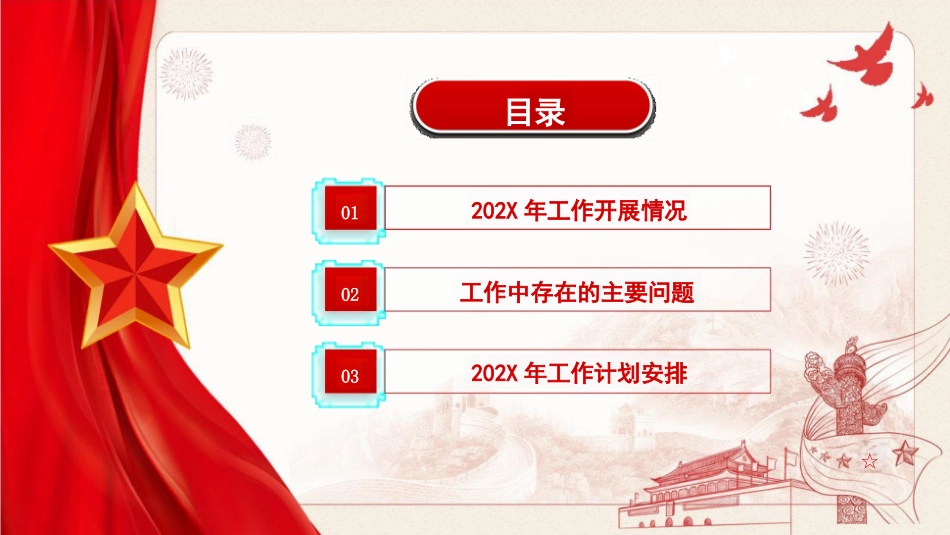 目录

01 202X 年工作开展情况

02 工作中存在的主要问题

03 202X 年工作计划安排